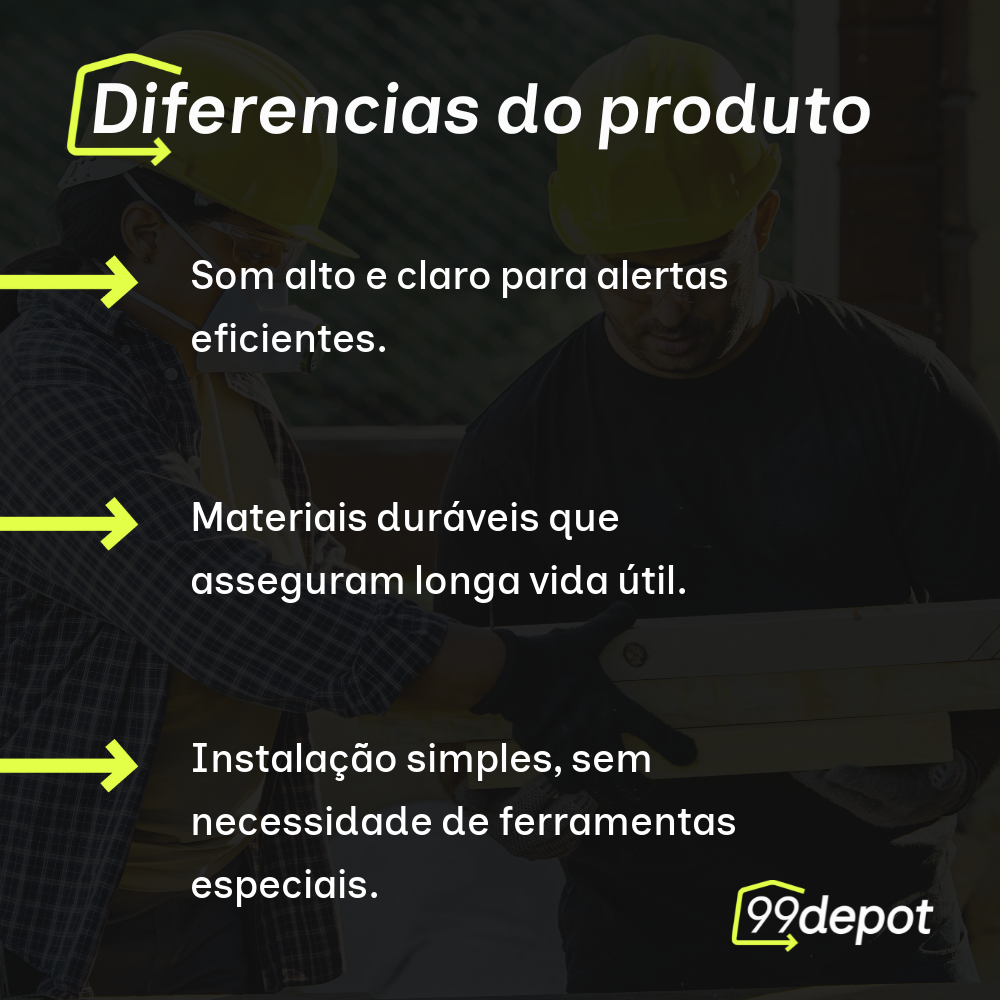 Diferencias do produto

Som alto e claro para alertas eficientes.

Materiais duráveis que asseguram longa vida útil.

Instalação simples, sem necessidade de ferramentas especiais.

99depot